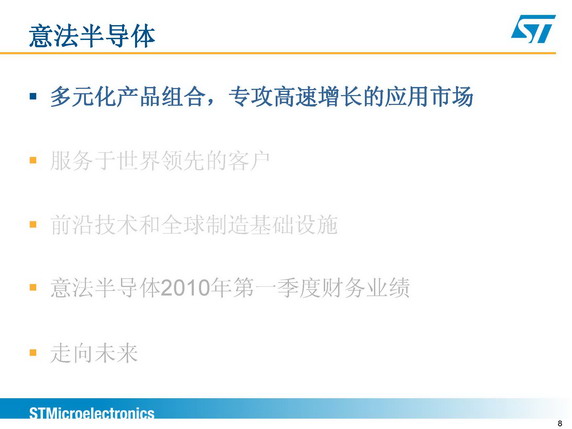 意法半导体

ST

▪ 多元化产品组合，专攻高速增长的应用市场

▪ 服务于世界领先的客户

▪ 前沿技术和全球制造基础设施

▪ 意法半导体2010年第一季度财务业绩

▪ 走向未来

STMicroelectronics

8